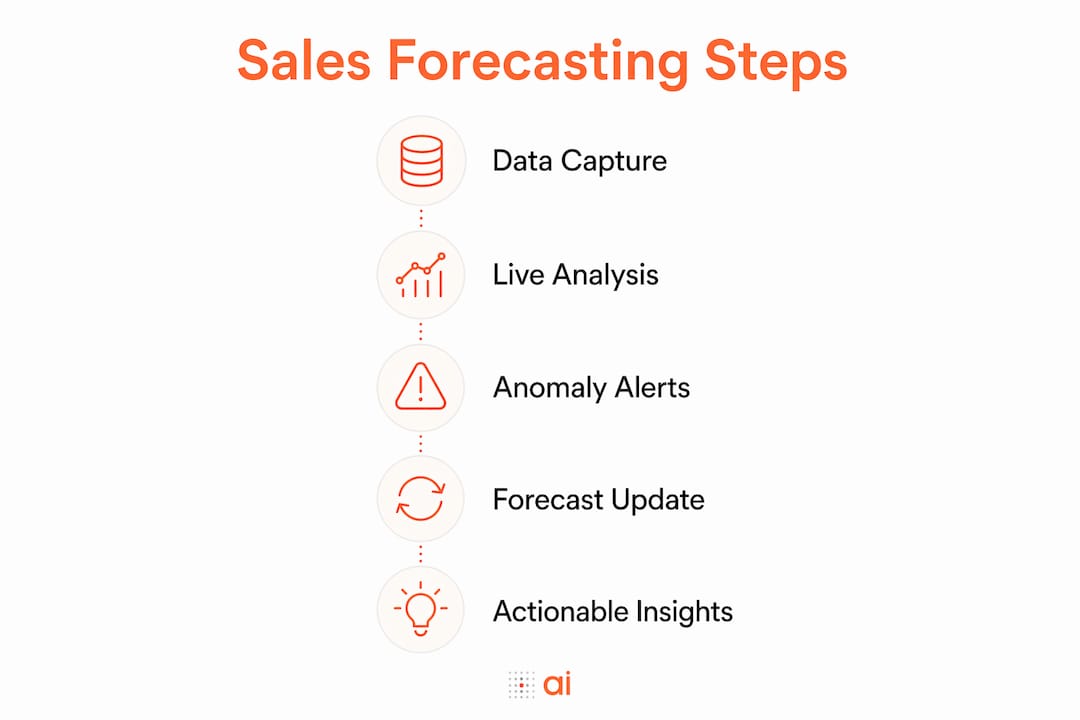 Sales Forecasting Steps

Data Capture

Live Analysis

Anomaly Alerts

Forecast Update

Actionable Insights

ai